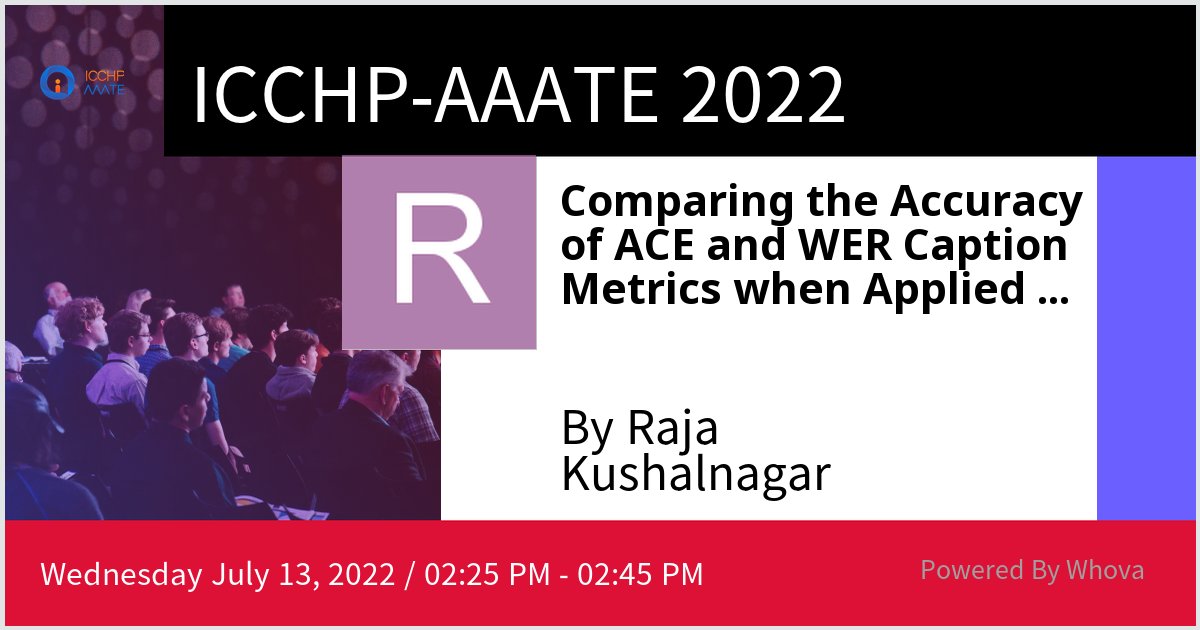 ICCHP AAATE

ICCHP-AAATE 2022

R

Comparing the Accuracy of ACE and WER Caption Metrics when Applied ...

By Raja Kushalnagar

Wednesday July 13, 2022 / 02:25 PM - 02:45 PM

Powered By Whova